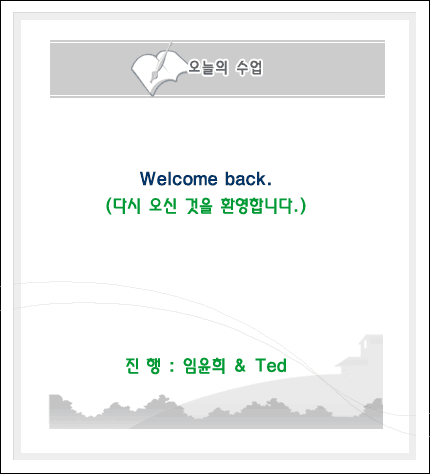 오늘의 수업

Welcome back.
(다시 오신 것을 환영합니다.)

진 행 : 임윤희 & Ted